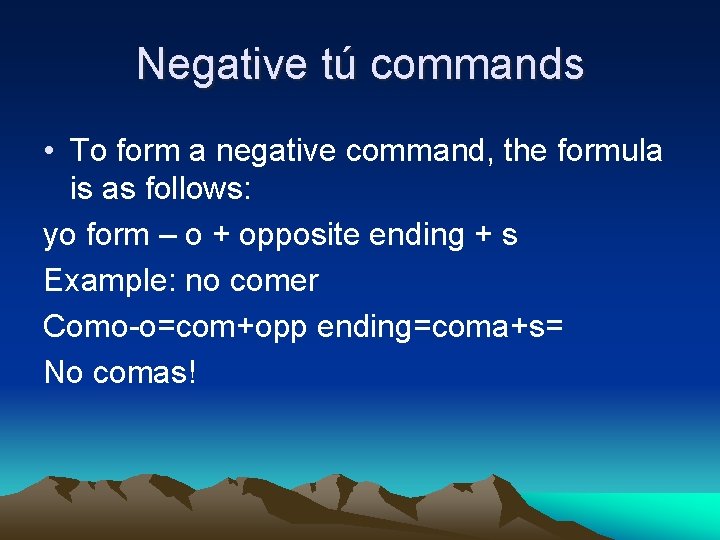 Negative tú commands

• To form a negative command, the formula is as follows:

yo form – o + opposite ending + s

Example: no comer

Como-o=com+opp ending=coma+s=

No comas!